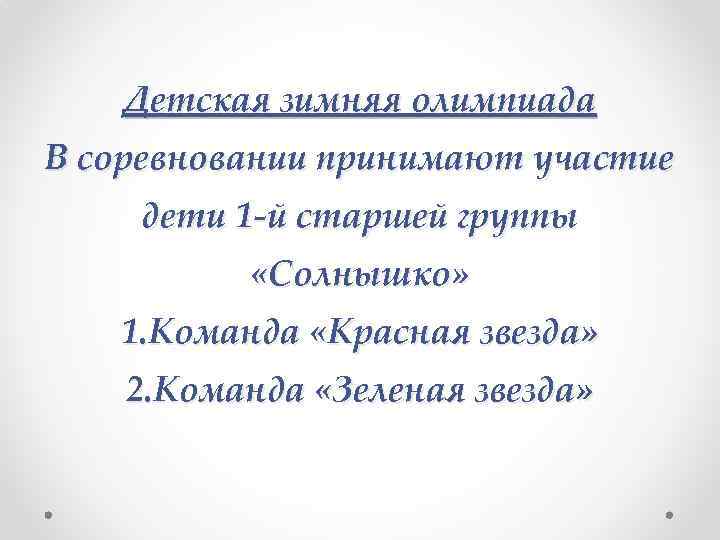 Детская зимняя олимпиада
В соревновании принимают участие дети 1-й старшей группы «Солнышко»
1.Команда «Красная звезда»
2.Команда «Зеленая звезда»